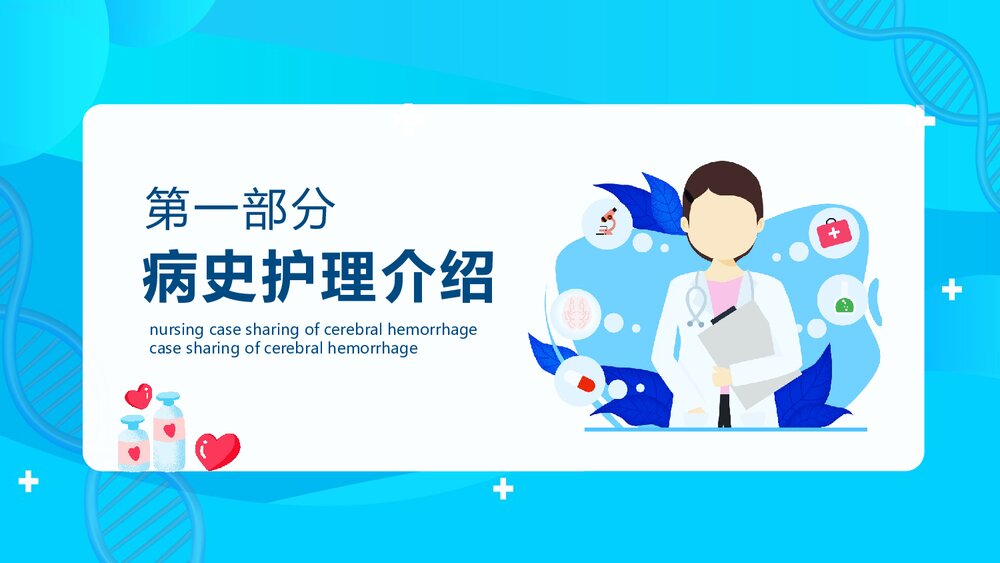 第一部分
病史护理介绍
nursing case sharing of cerebral hemorrhage
case sharing of cerebral hemorrhage